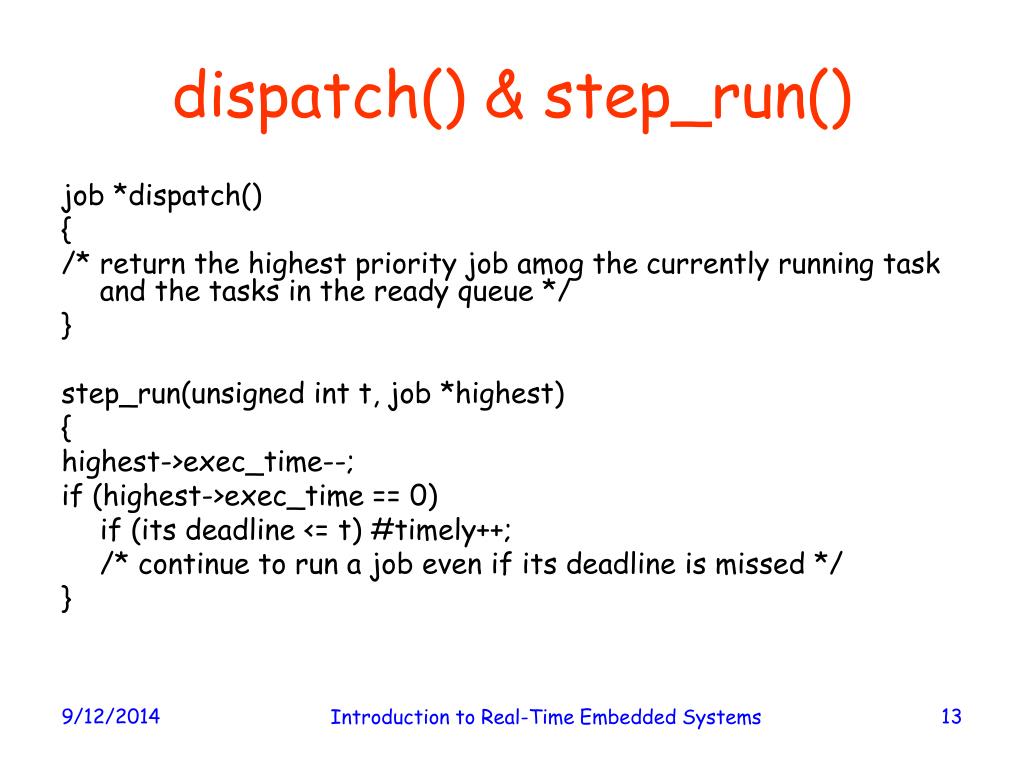 dispatch() & step_run()

job *dispatch()
{
/* return the highest priority job amog the currently running task and the tasks in the ready queue */
}

step_run(unsigned int t, job *highest)
{
highest->exec_time--;
if (highest->exec_time == 0)
if (its deadline <= t) #timely++;
/* continue to run a job even if its deadline is missed */
}

9/12/2014

Introduction to Real-Time Embedded Systems

13